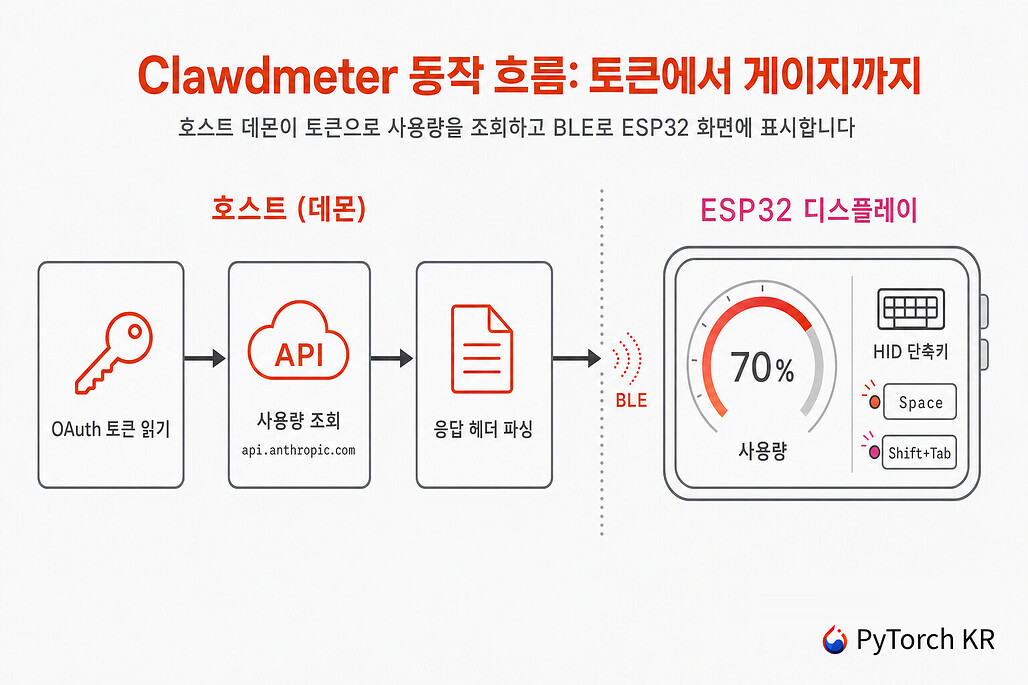 Clawdmeter 동작 흐름: 토큰에서 게이지까지

호스트 데몬이 토큰으로 사용량을 조회하고 BLE로 ESP32 화면에 표시합니다

호스트 (데몬)

OAuth 토큰 읽기

API

사용량 조회

api.anthropic.com

응답 헤더 파싱

BLE

ESP32 디스플레이

70%

사용량

HID 단축키

Space

Shift+Tab

PyTorch KR